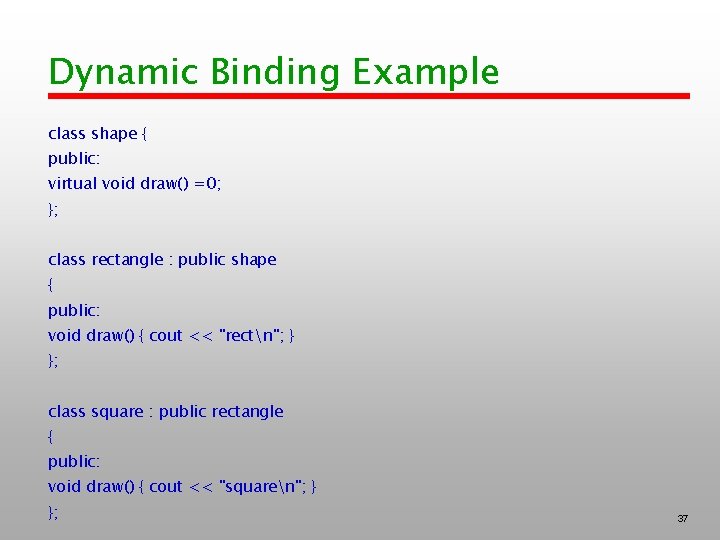 Dynamic Binding Example

class shape {
public:
virtual void draw() =0;
};

class rectangle : public shape
{
public:
void draw() { cout << "rect\n"; }
};

class square : public rectangle
{
public:
void draw() { cout << "square\n"; }
};

37